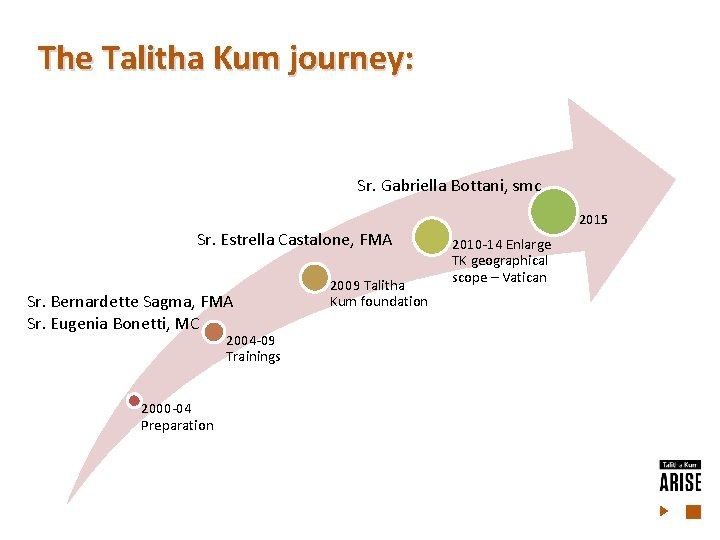 The Talitha Kum journey:

Sr. Gabriella Bottani, smc

2015

Sr. Estrella Castalone, FMA

2010-14 Enlarge TK geographical scope – Vatican

2009 Talitha Kum foundation

Sr. Bernardette Sagma, FMA

Sr. Eugenia Bonetti, MC

2004-09 Trainings

2000-04 Preparation

Talitha Kum

ARISE